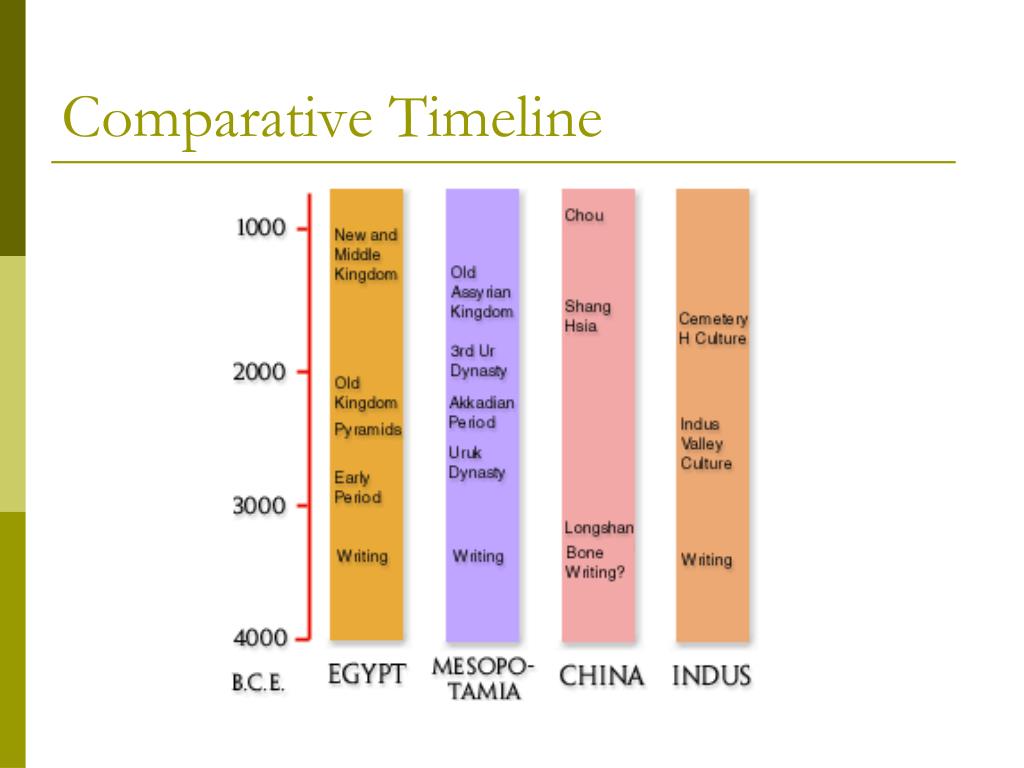 Comparative Timeline

1000

2000

3000

4000

B.C.E.

New and Middle Kingdom

Old Kingdom

Pyramids

Early Period

Writing

EGYPT

Old Assyrian Kingdom

3rd Ur Dynasty

Akkadian Period

Uruk Dynasty

Writing

MESOPO-TAMIA

Chou

Shang Hsia

Longshan

Bone Writing?

CHINA

Cemetery H Culture

Indus Valley Culture

Writing

INDUS